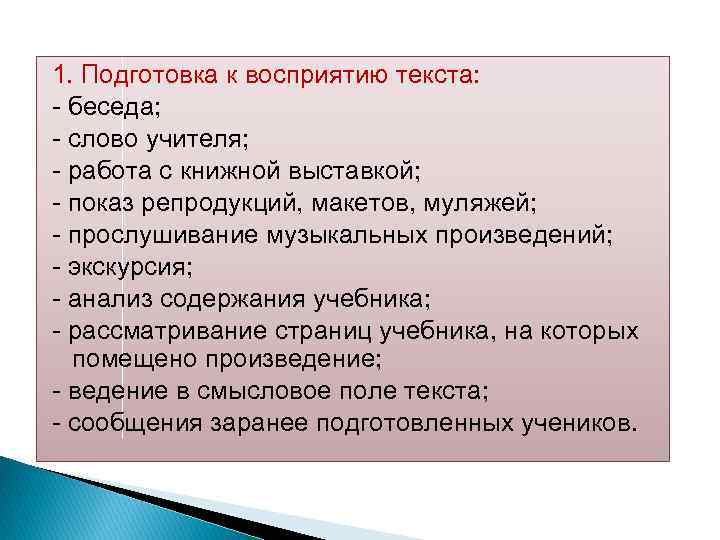 1. Подготовка к восприятию текста:
- беседа;
- слово учителя;
- работа с книжной выставкой;
- показ репродукций, макетов, муляжей;
- прослушивание музыкальных произведений;
- экскурсия;
- анализ содержания учебника;
- рассматривание страниц учебника, на которых помещено произведение;
- ведение в смысловое поле текста;
- сообщения заранее подготовленных учеников.